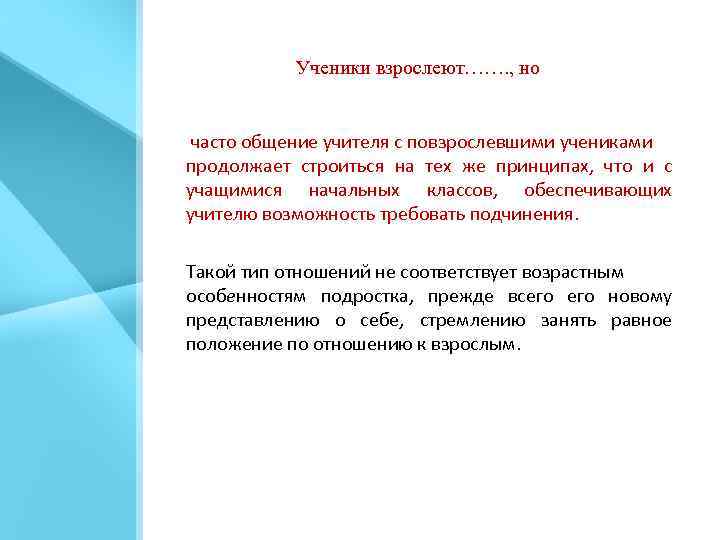 Ученики взрослеют……., но

часто общение учителя с повзрослевшими учениками продолжает строиться на тех же принципах, что и с учащимися начальных классов, обеспечивающих учителю возможность требовать подчинения.

Такой тип отношений не соответствует возрастным особенностям подростка, прежде всего его новому представлению о себе, стремлению занять равное положение по отношению к взрослым.